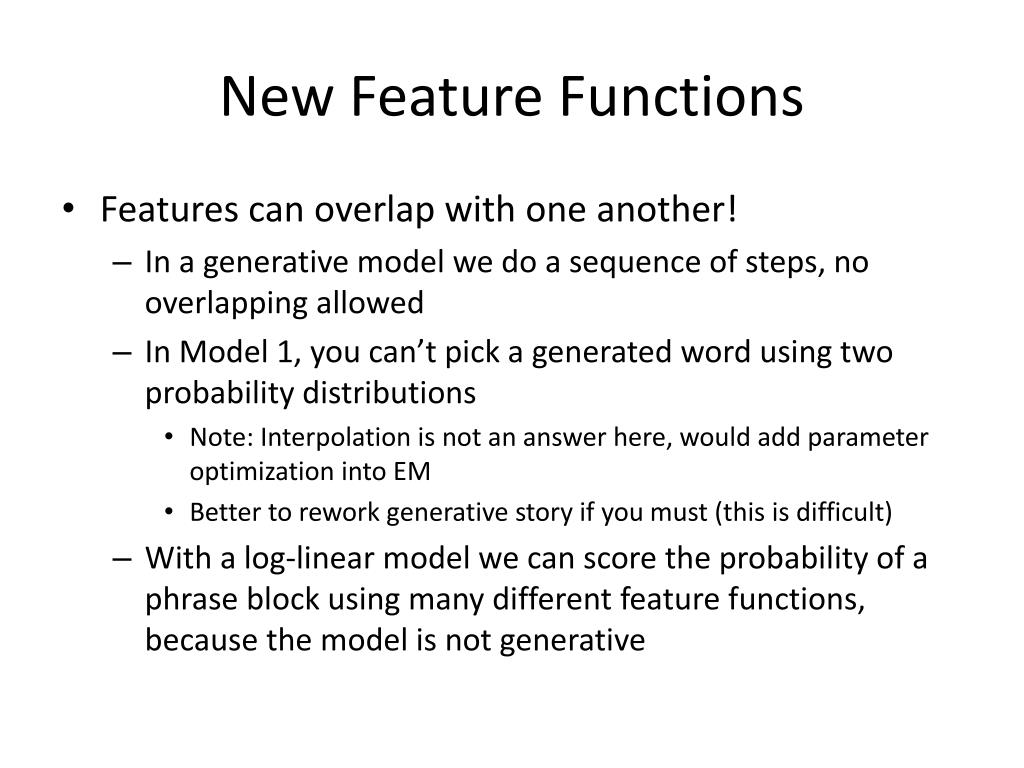 New Feature Functions

• Features can overlap with one another!
– In a generative model we do a sequence of steps, no overlapping allowed
– In Model 1, you can’t pick a generated word using two probability distributions
• Note: Interpolation is not an answer here, would add parameter optimization into EM
• Better to rework generative story if you must (this is difficult)
– With a log-linear model we can score the probability of a phrase block using many different feature functions, because the model is not generative